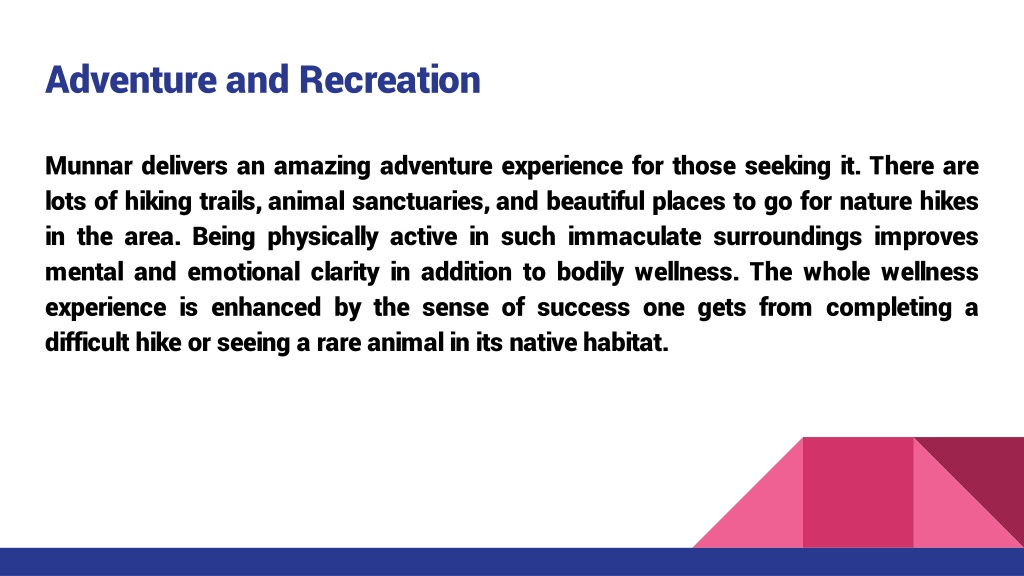 Adventure and Recreation

Munnar delivers an amazing adventure experience for those seeking it. There are lots of hiking trails, animal sanctuaries, and beautiful places to go for nature hikes in the area. Being physically active in such immaculate surroundings improves mental and emotional clarity in addition to bodily wellness. The whole wellness experience is enhanced by the sense of success one gets from completing a difficult hike or seeing a rare animal in its native habitat.